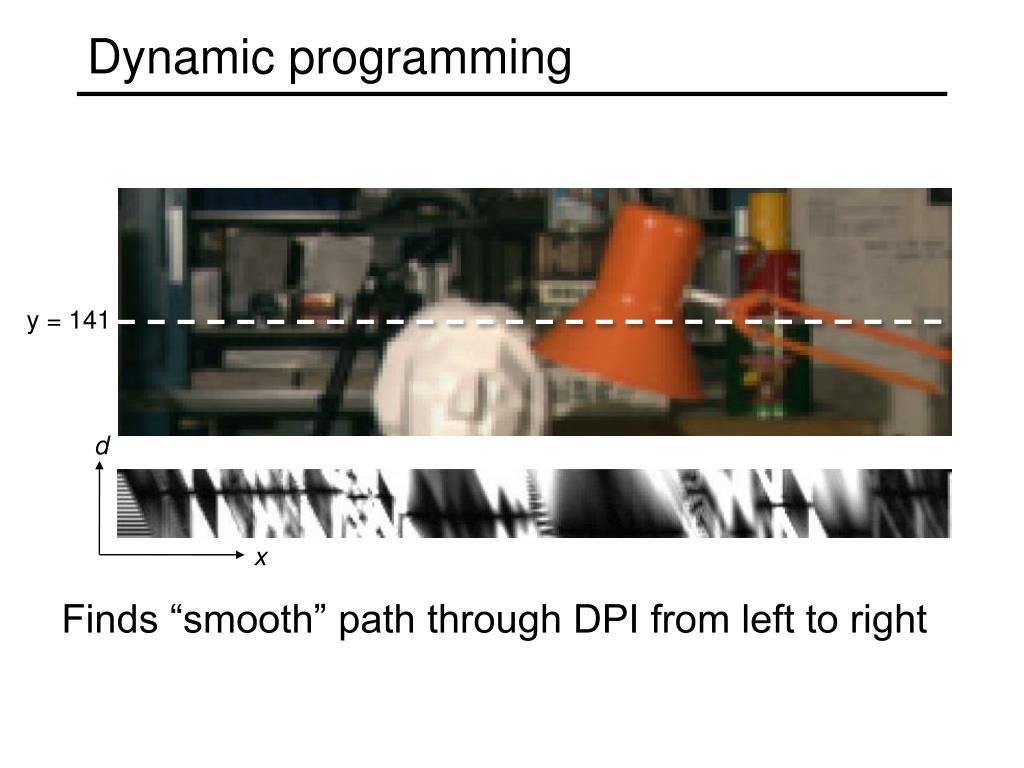 Dynamic programming

y = 141

d

x

Finds “smooth” path through DPI from left to right